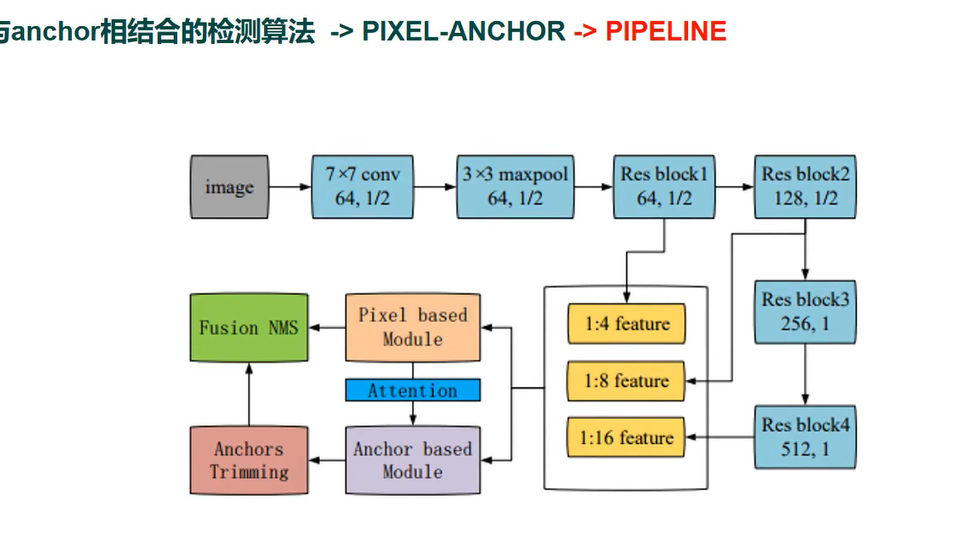 与anchor相结合的检测算法 -> PIXEL-ANCHOR -> PIPELINE

image

7×7 conv 64, 1/2

3×3 maxpool 64, 1/2

Res block1 64, 1/2

Res block2 128, 1/2

Res block3 256, 1

Res block4 512, 1

1:4 feature

1:8 feature

1:16 feature

Pixel based Module

Attention

Anchor based Module

Fusion NMS

Anchors Trimming